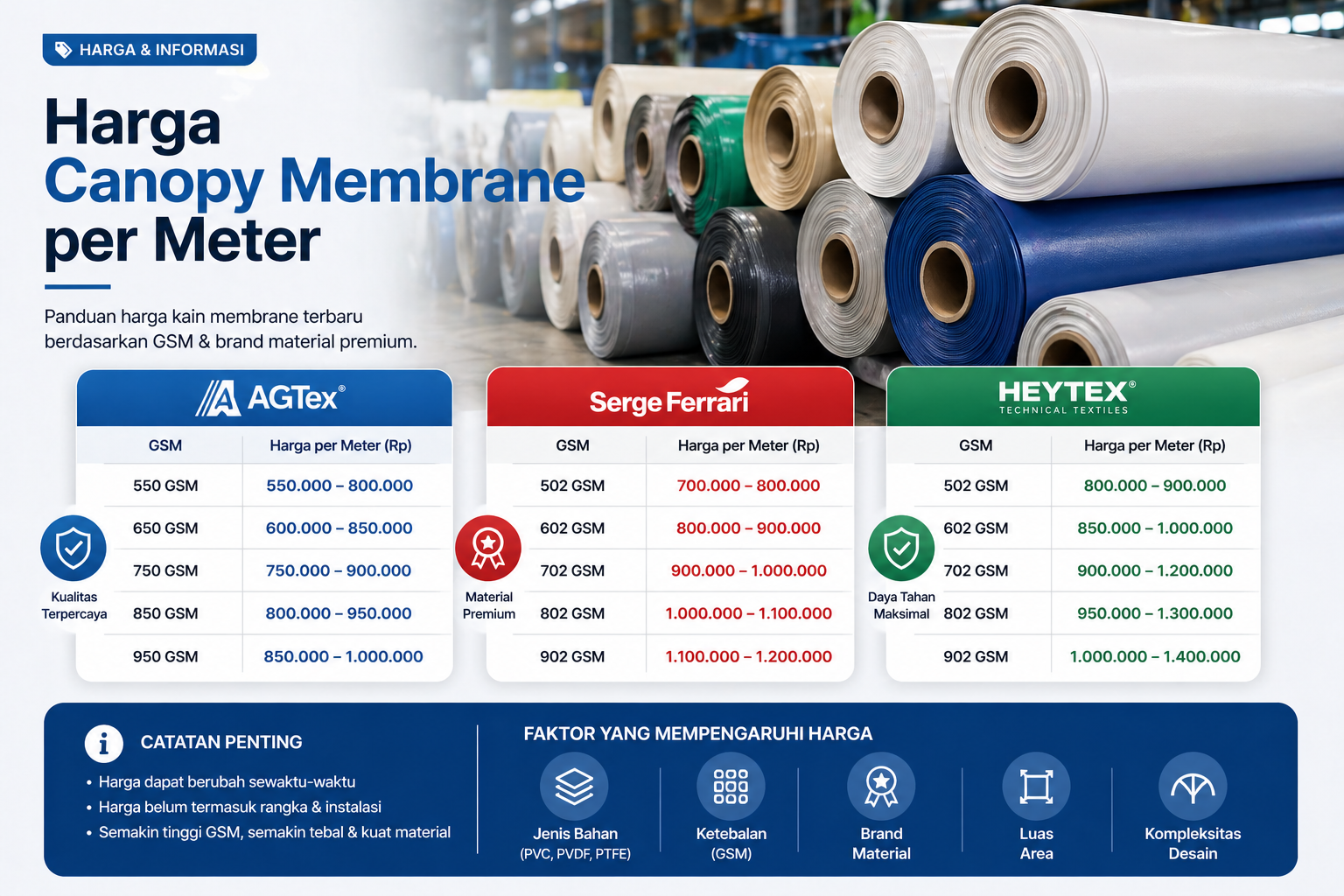 HARGA & INFORMASI

Harga
Canopy Membrane
per Meter

Panduan harga kain membrane terbaru berdasarkan GSM & brand material premium.

AGTex®

| GSM | Harga per Meter (Rp) |
|---|---|
| 550 GSM | 550.000 – 800.000 |
| 650 GSM | 600.000 – 850.000 |
| 750 GSM | 750.000 – 900.000 |
| 850 GSM | 800.000 – 950.000 |
| 950 GSM | 850.000 – 1.000.000 |

Kualitas Terpercaya

Serge Ferrari

| GSM | Harga per Meter (Rp) |
|---|---|
| 502 GSM | 700.000 – 800.000 |
| 602 GSM | 800.000 – 900.000 |
| 702 GSM | 900.000 – 1.000.000 |
| 802 GSM | 1.000.000 – 1.100.000 |
| 902 GSM | 1.100.000 – 1.200.000 |

Material Premium

HEYTEX®
TECHNICAL TEXTILES

| GSM | Harga per Meter (Rp) |
|---|---|
| 502 GSM | 800.000 – 900.000 |
| 602 GSM | 850.000 – 1.000.000 |
| 702 GSM | 900.000 – 1.200.000 |
| 802 GSM | 950.000 – 1.300.000 |
| 902 GSM | 1.000.000 – 1.400.000 |

Daya Tahan Maksimal

CATATAN PENTING
• Harga dapat berubah sewaktu-waktu
• Harga belum termasuk rangka & instalasi
• Semakin tinggi GSM, semakin tebal & kuat material

FAKTOR YANG MEMPENGARUHI HARGA
Jenis Bahan (PVC, PVDF, PTFE)
Ketebalan (GSM)
Brand Material
Luas Area
Kompleksitas Desain